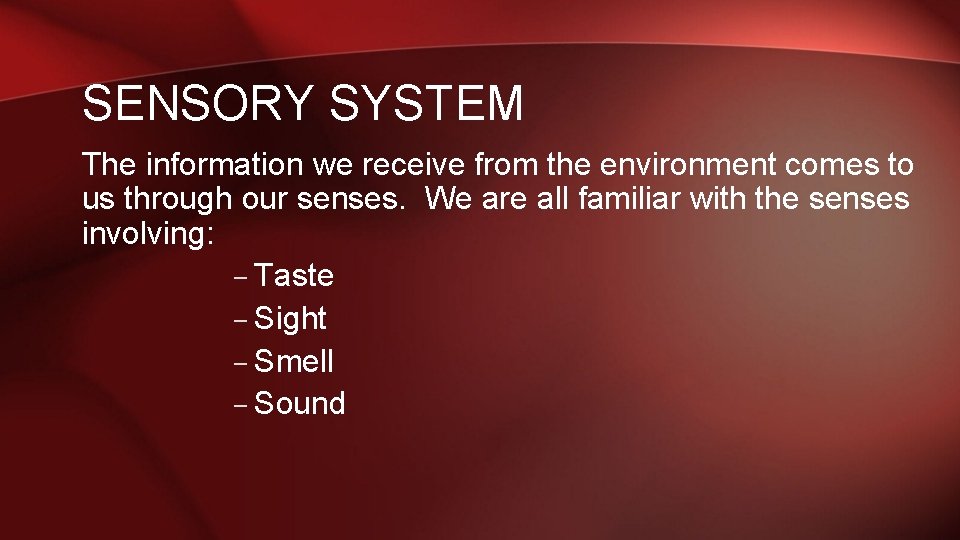 SENSORY SYSTEM

The information we receive from the environment comes to us through our senses. We are all familiar with the senses involving:

– Taste
– Sight
– Smell
– Sound